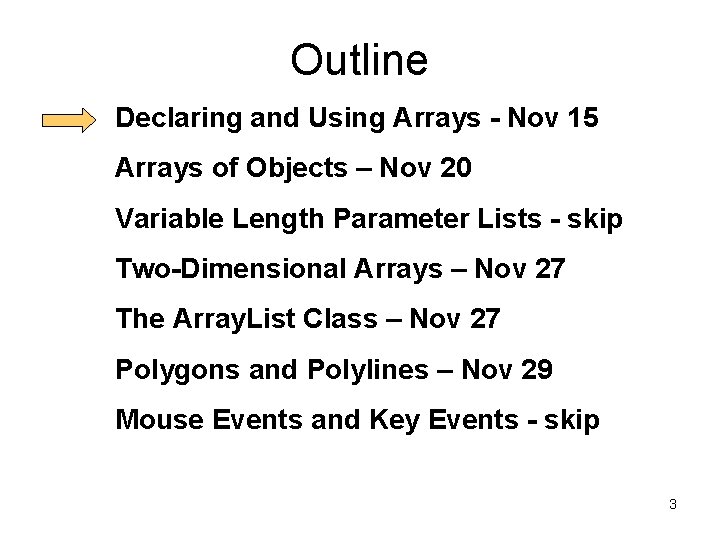 Outline

Declaring and Using Arrays - Nov 15

Arrays of Objects – Nov 20

Variable Length Parameter Lists - skip

Two-Dimensional Arrays – Nov 27

The ArrayList Class – Nov 27

Polygons and Polylines – Nov 29

Mouse Events and Key Events - skip

3